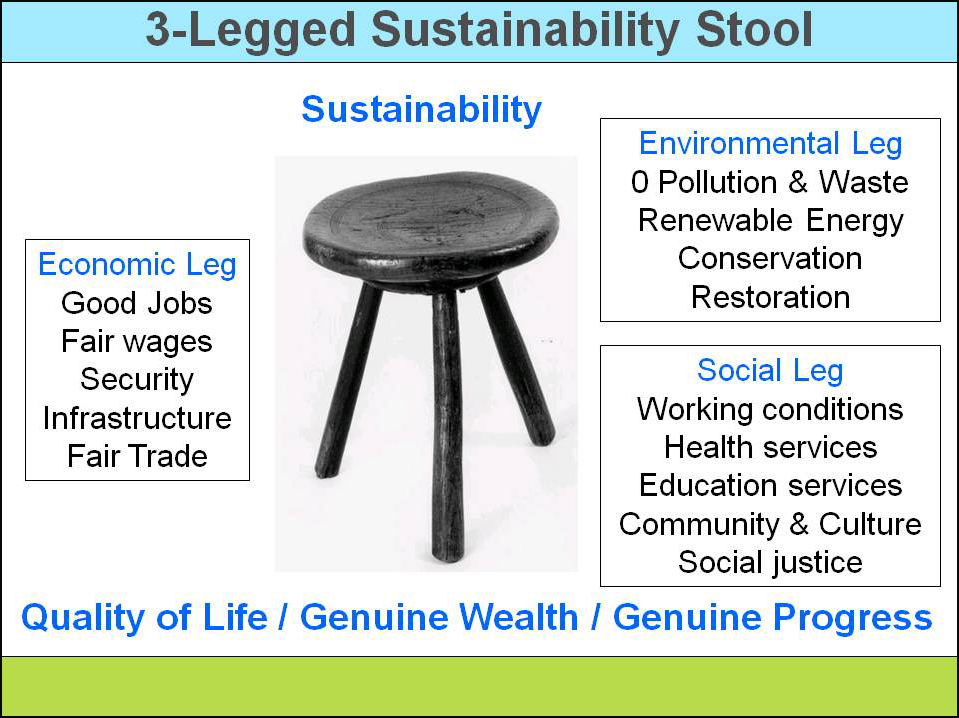 3-Legged Sustainability Stool

Sustainability

Economic Leg
Good Jobs
Fair wages
Security
Infrastructure
Fair Trade

Environmental Leg
0 Pollution & Waste
Renewable Energy
Conservation
Restoration

Social Leg
Working conditions
Health services
Education services
Community & Culture
Social justice

Quality of Life / Genuine Wealth / Genuine Progress